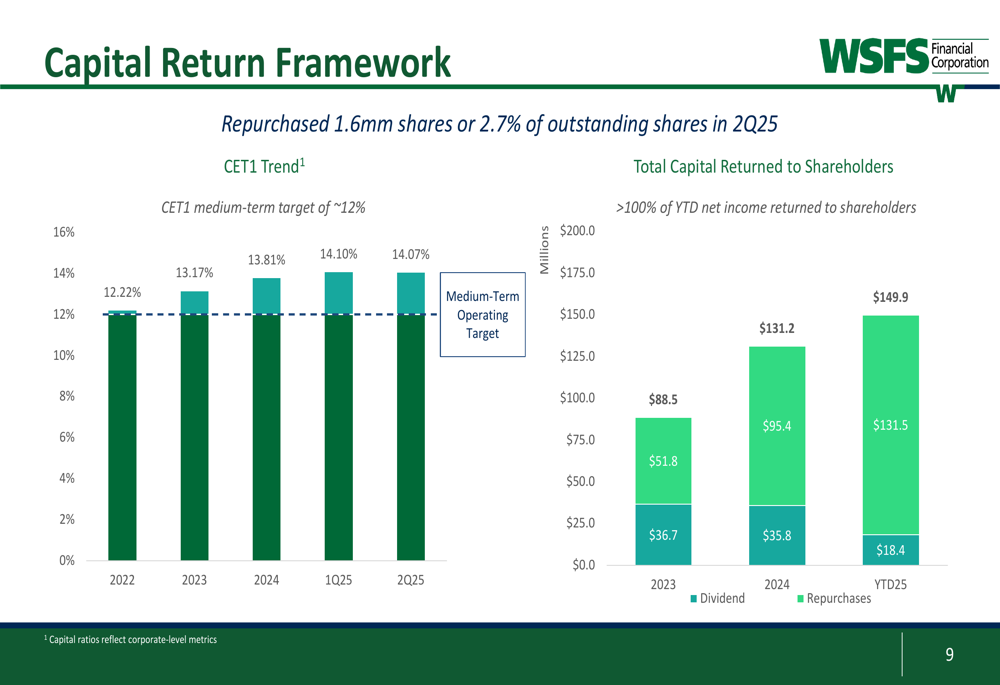 Capital Return Framework

WSFS Financial Corporation

Repurchased 1.6mm shares or 2.7% of outstanding shares in 2Q25

CET1 Trend$^1$

CET1 medium-term target of ~12%

16%
14%
12%
10%
8%
6%
4%
2%
0%

12.22%
13.17%
13.81%
14.10%
14.07%

Medium-Term Operating Target

2022
2023
2024
1Q25
2Q25

Total Capital Returned to Shareholders

>100% of YTD net income returned to shareholders

Millions

$200.0
$175.0
$150.0
$125.0
$100.0
$75.0
$50.0
$25.0
$0.0

$88.5
$51.8
$36.7

$131.2
$95.4
$35.8

$149.9
$131.5
$18.4

2023
2024
YTD25

Dividend
Repurchases

$^1$ Capital ratios reflect corporate-level metrics

9